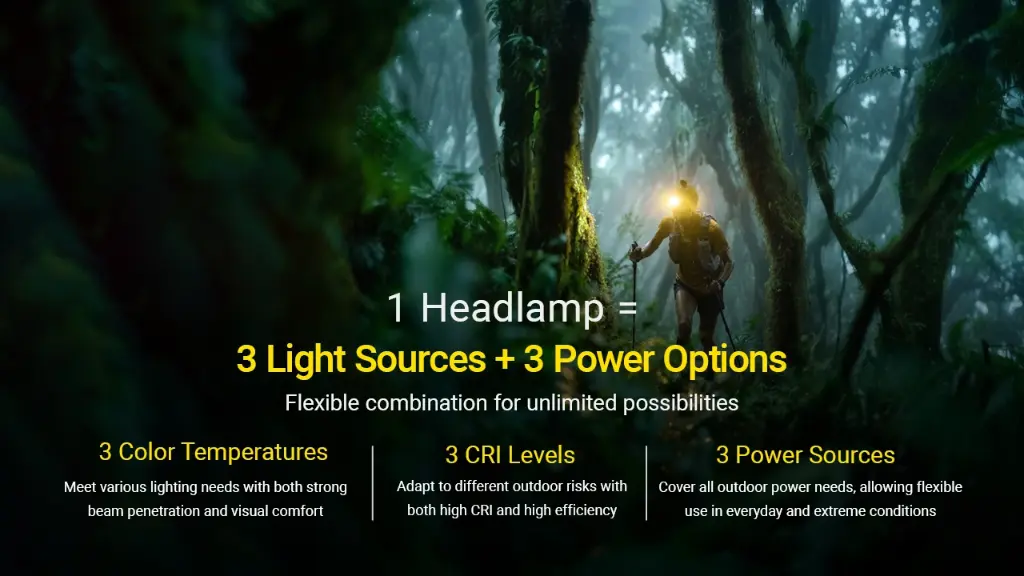 1 Headlamp =

3 Light Sources + 3 Power Options

Flexible combination for unlimited possibilities

3 Color Temperatures

Meet various lighting needs with both strong beam penetration and visual comfort

3 CRI Levels

Adapt to different outdoor risks with both high CRI and high efficiency

3 Power Sources

Cover all outdoor power needs, allowing flexible use in everyday and extreme conditions